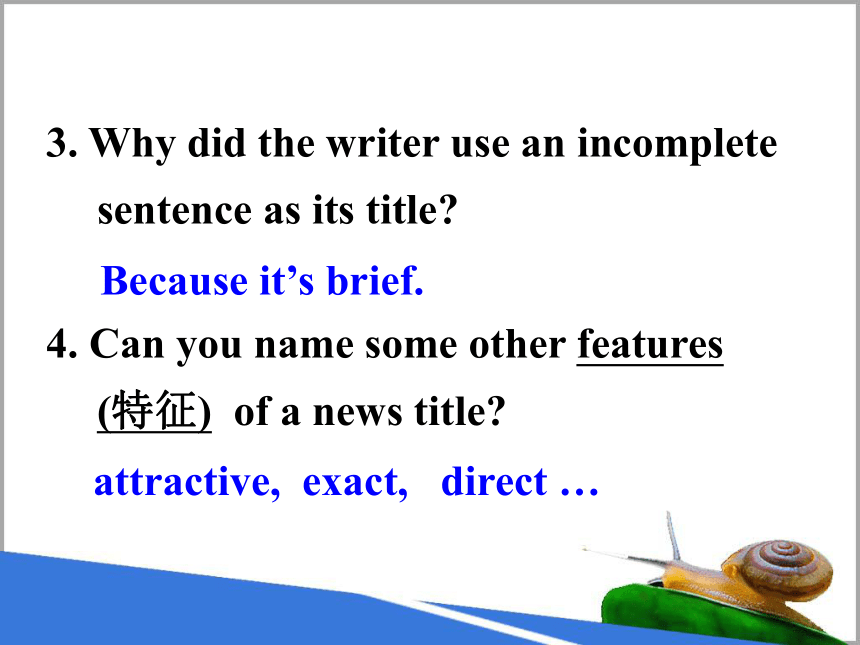 3. Why did the writer use an incomplete sentence as its title?

Because it’s brief.

4. Can you name some other features (特征) of a news title?

attractive, exact, direct …